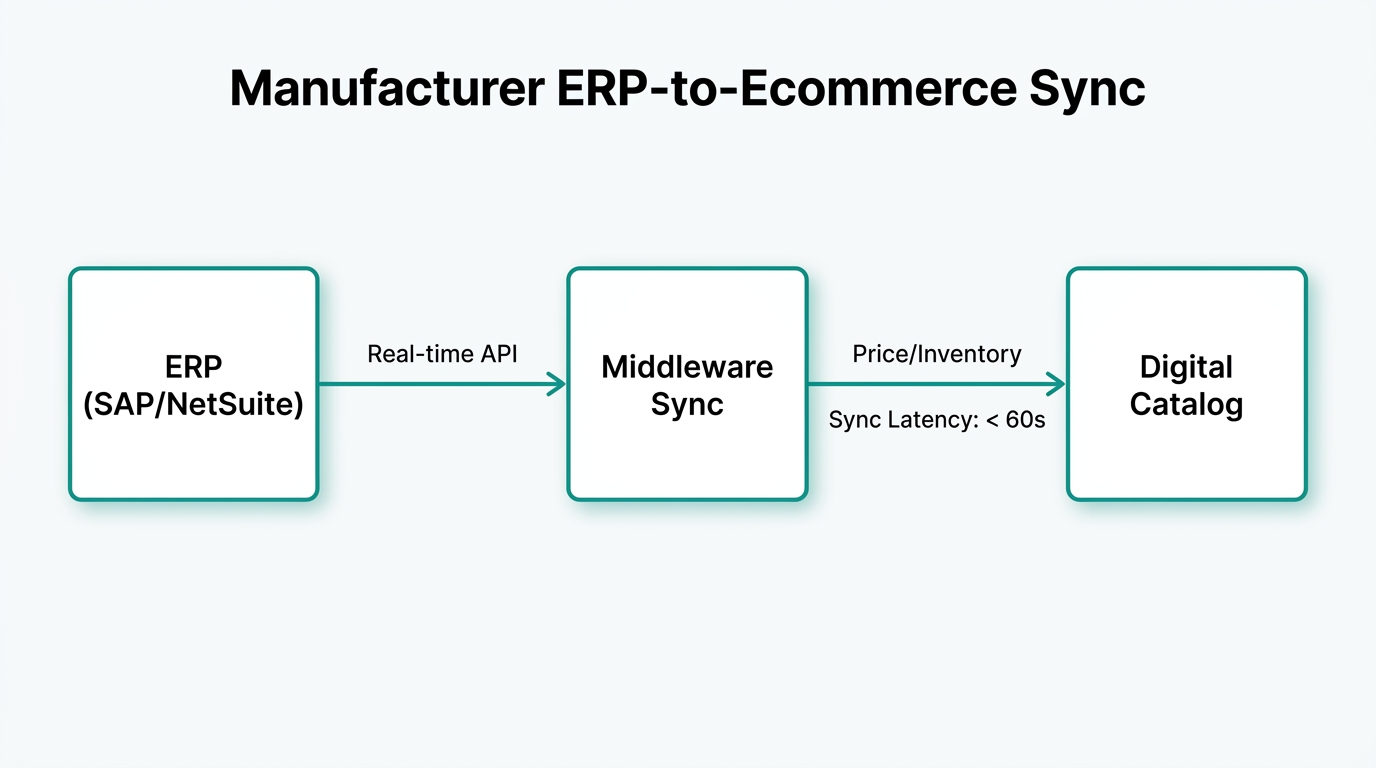 Manufacturer ERP-to-Ecommerce Sync

ERP
(SAP/NetSuite)

Real-time API

Middleware
Sync

Price/Inventory

Sync Latency: < 60s

Digital
Catalog